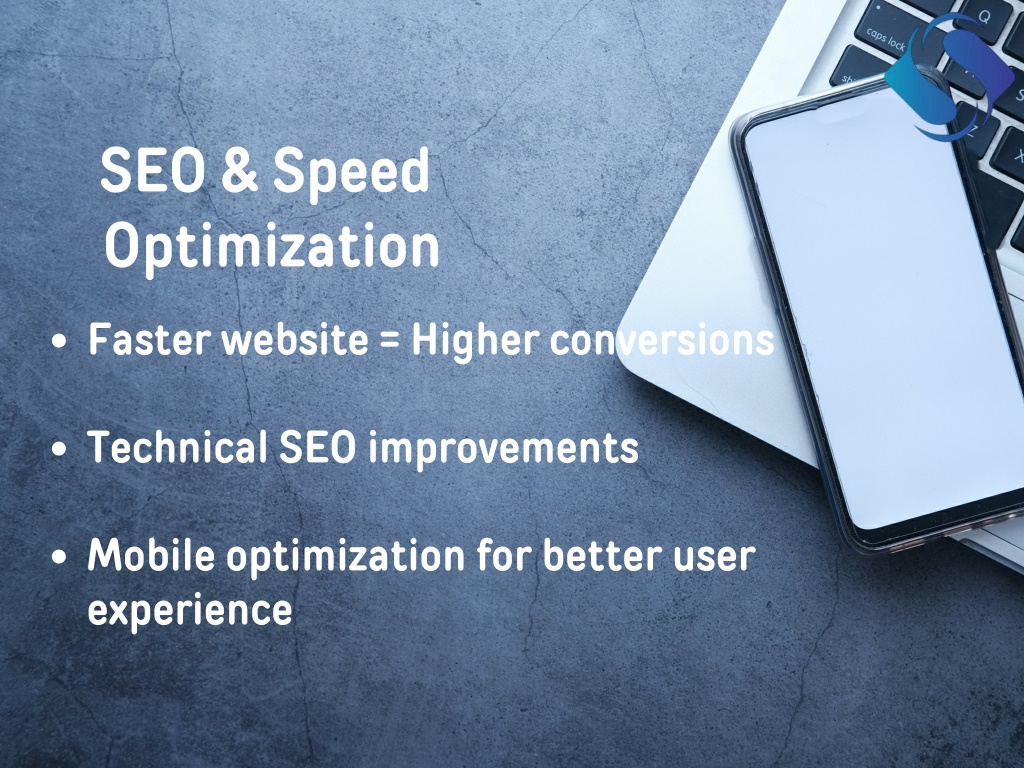 SEO & Speed Optimization

• Faster website = Higher conversions

• Technical SEO improvements

• Mobile optimization for better user experience

caps lock

Q